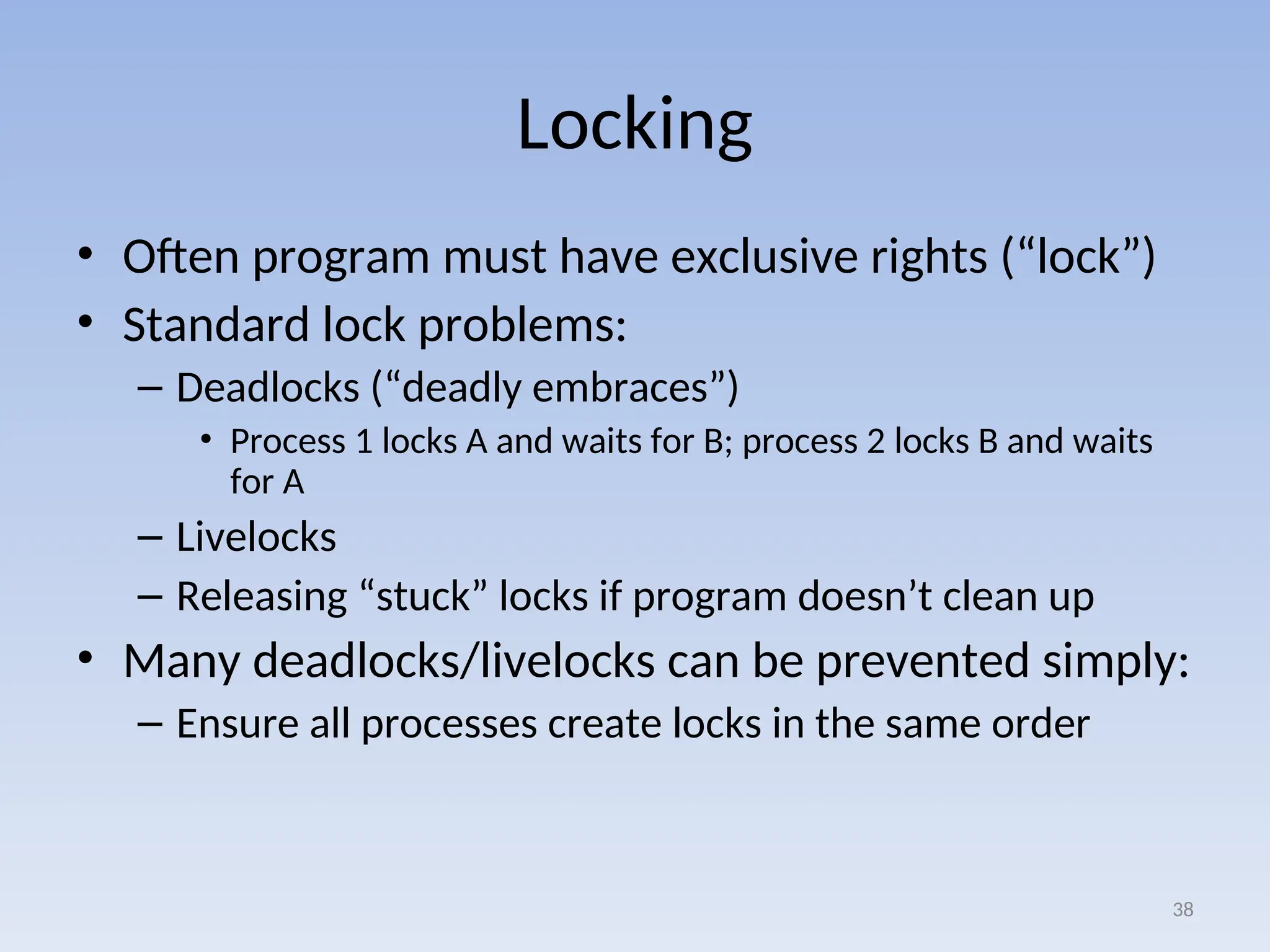 Locking

• Often program must have exclusive rights (“lock”)
• Standard lock problems:
– Deadlocks (“deadly embraces”)
• Process 1 locks A and waits for B; process 2 locks B and waits for A
– Livelocks
– Releasing “stuck” locks if program doesn’t clean up
• Many deadlocks/livelocks can be prevented simply:
– Ensure all processes create locks in the same order

38